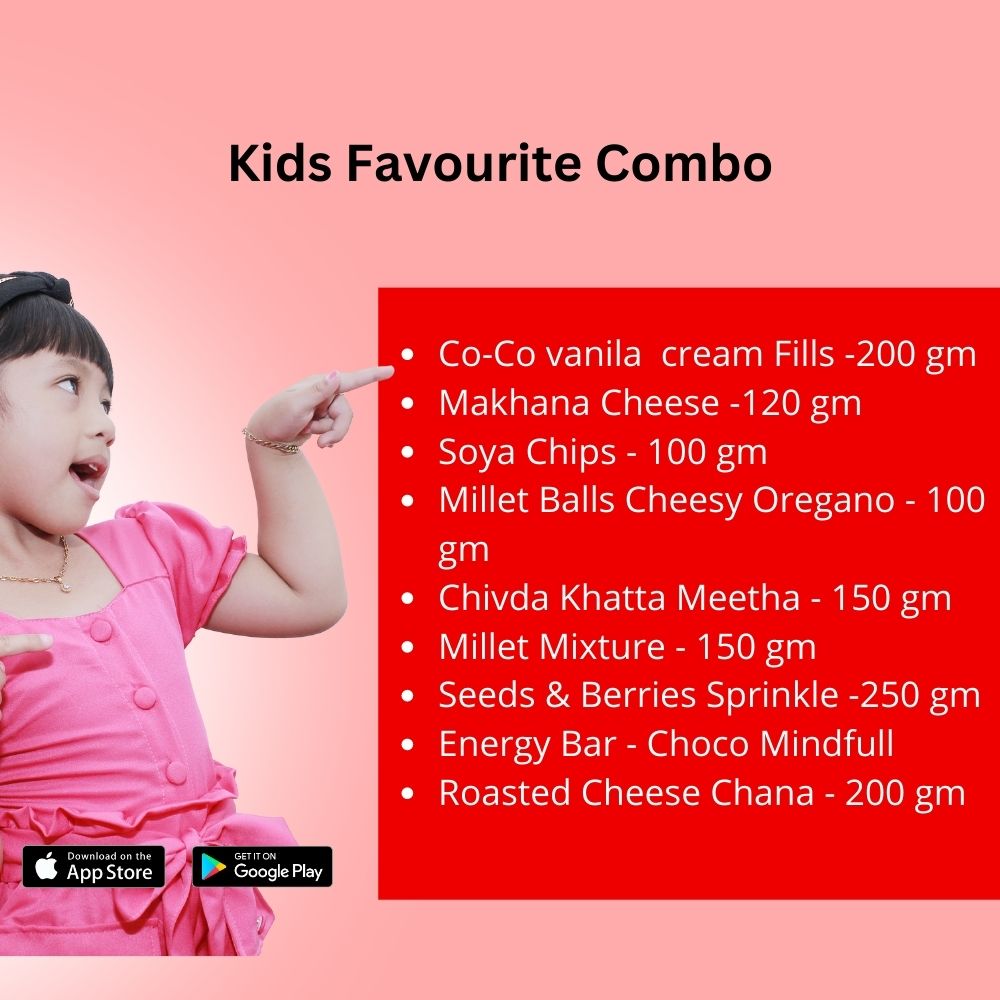 Kids Favourite Combo

- Co-Co vanila cream Fills -200 gm
- Makhana Cheese -120 gm
- Soya Chips - 100 gm
- Millet Balls Cheesy Oregano - 100 gm
- Chivda Khatta Meetha - 150 gm
- Millet Mixture - 150 gm
- Seeds & Berries Sprinkle -250 gm
- Energy Bar - Choco Mindfull
- Roasted Cheese Chana - 200 gm

Download on the App Store

GET IT ON Google Play